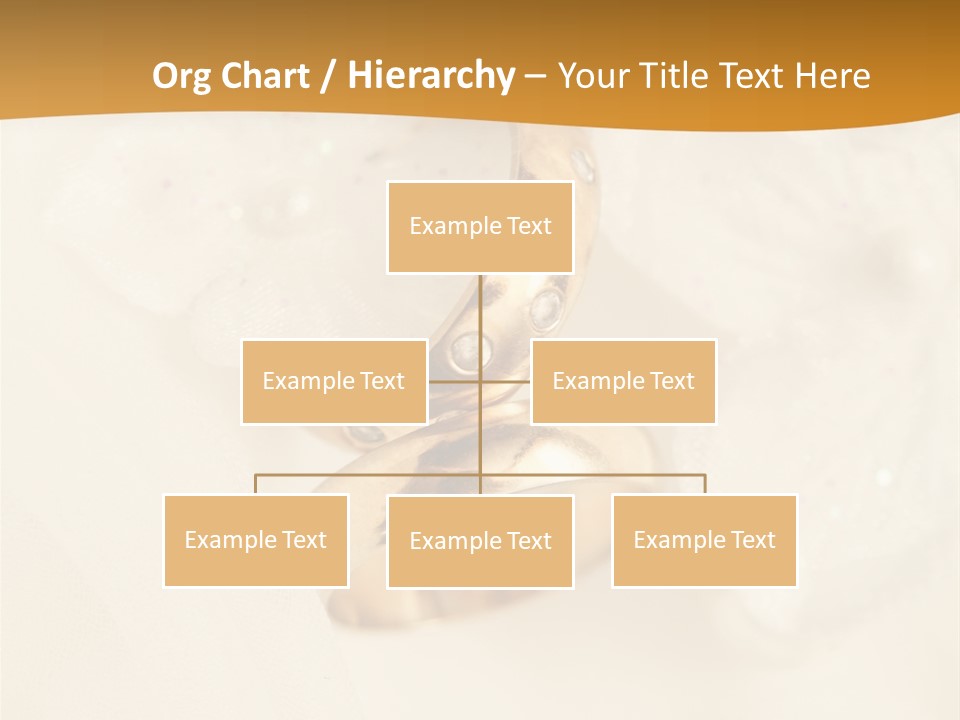 Org Chart / Hierarchy – Your Title Text Here

Example Text

Example Text

Example Text

Example Text

Example Text

Example Text